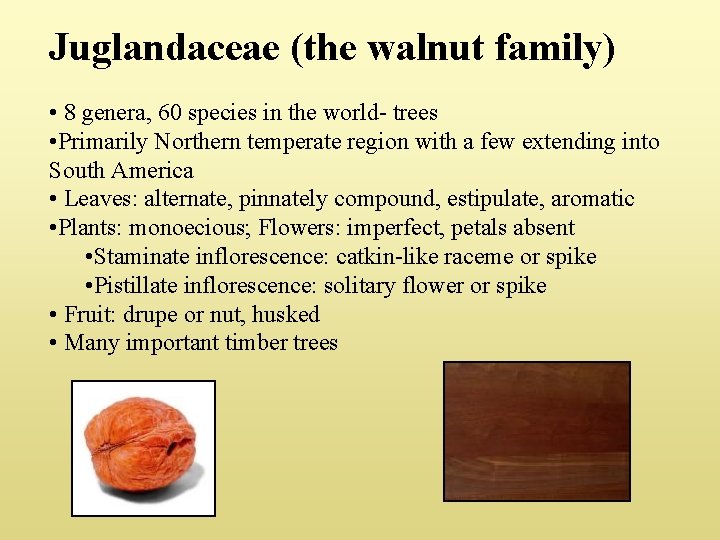 Juglandaceae (the walnut family)

• 8 genera, 60 species in the world- trees
•Primarily Northern temperate region with a few extending into South America
• Leaves: alternate, pinnately compound, estipulate, aromatic
•Plants: monoecious; Flowers: imperfect, petals absent
•Staminate inflorescence: catkin-like raceme or spike
•Pistillate inflorescence: solitary flower or spike
• Fruit: drupe or nut, husked
• Many important timber trees